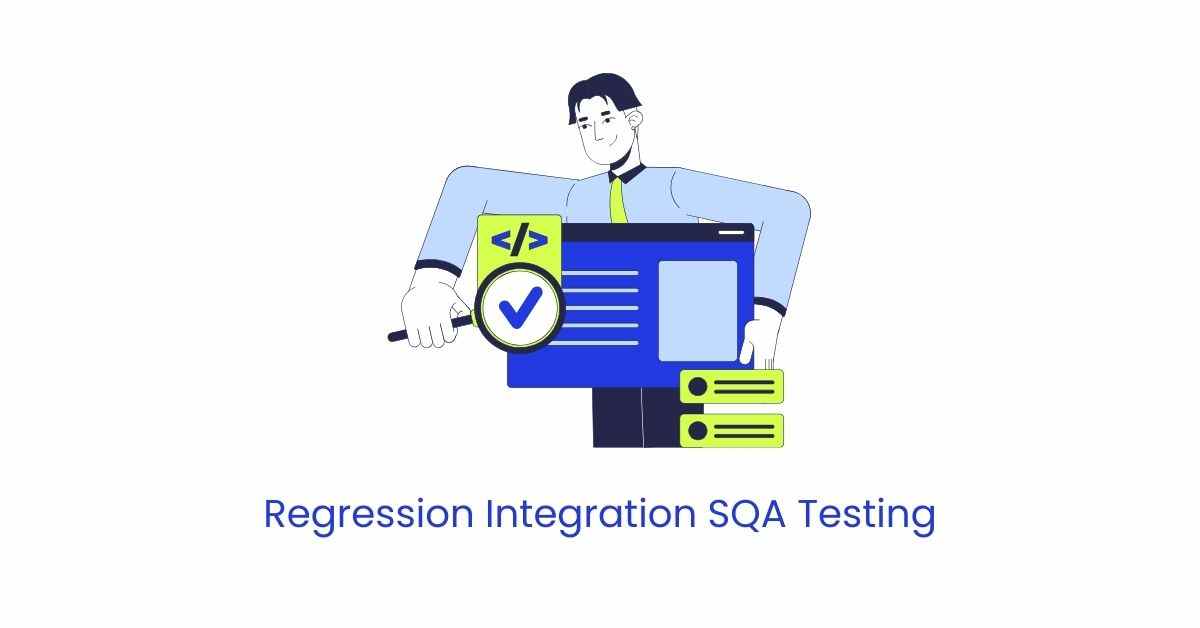 </>

Regression Integration SQA Testing